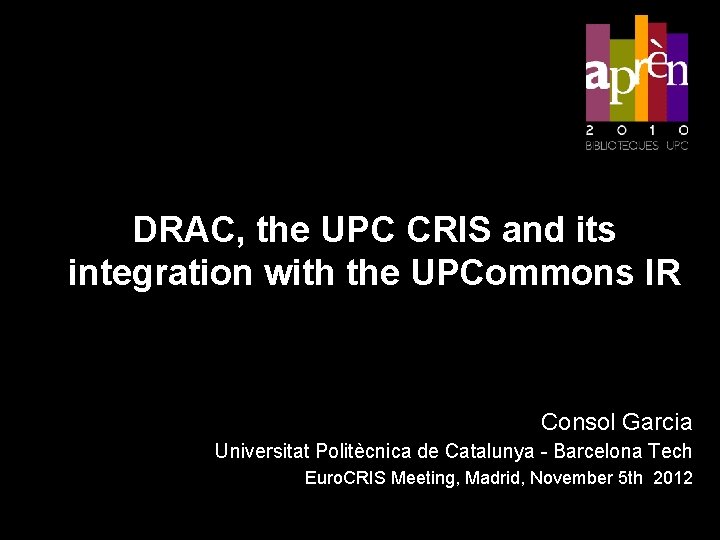 aprèn
2 0 1 0
BIBLIOTEQUES UPC

DRAC, the UPC CRIS and its integration with the UPCommons IR

Consol Garcia
Universitat Politècnica de Catalunya - Barcelona Tech
EuroCRIS Meeting, Madrid, November 5th 2012